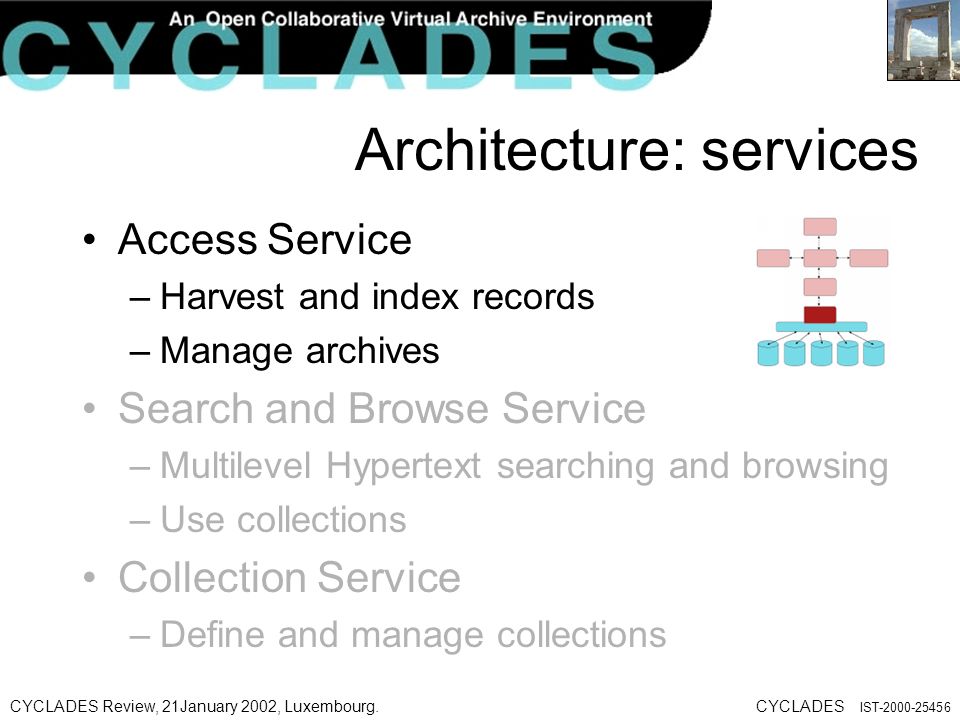 An Open Collaborative Virtual Archive Environment
CYCLADES

Architecture: services

• Access Service
– Harvest and index records
– Manage archives
• Search and Browse Service
– Multilevel Hypertext searching and browsing
– Use collections
• Collection Service
– Define and manage collections

CYCLADES Review, 21January 2002, Luxembourg.

CYCLADES IST-2000-25456